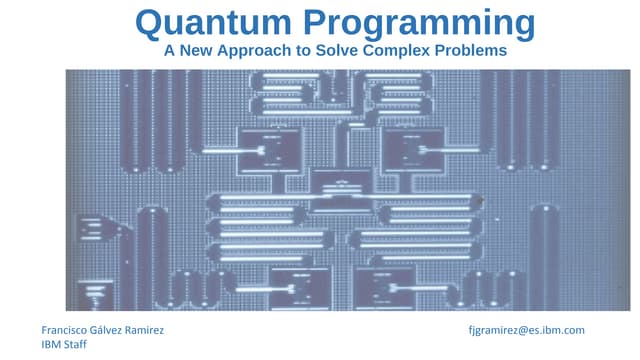 Quantum Programming
A New Approach to Solve Complex Problems

Francisco Gálvez Ramirez
IBM Staff

fjgramirez@es.ibm.com